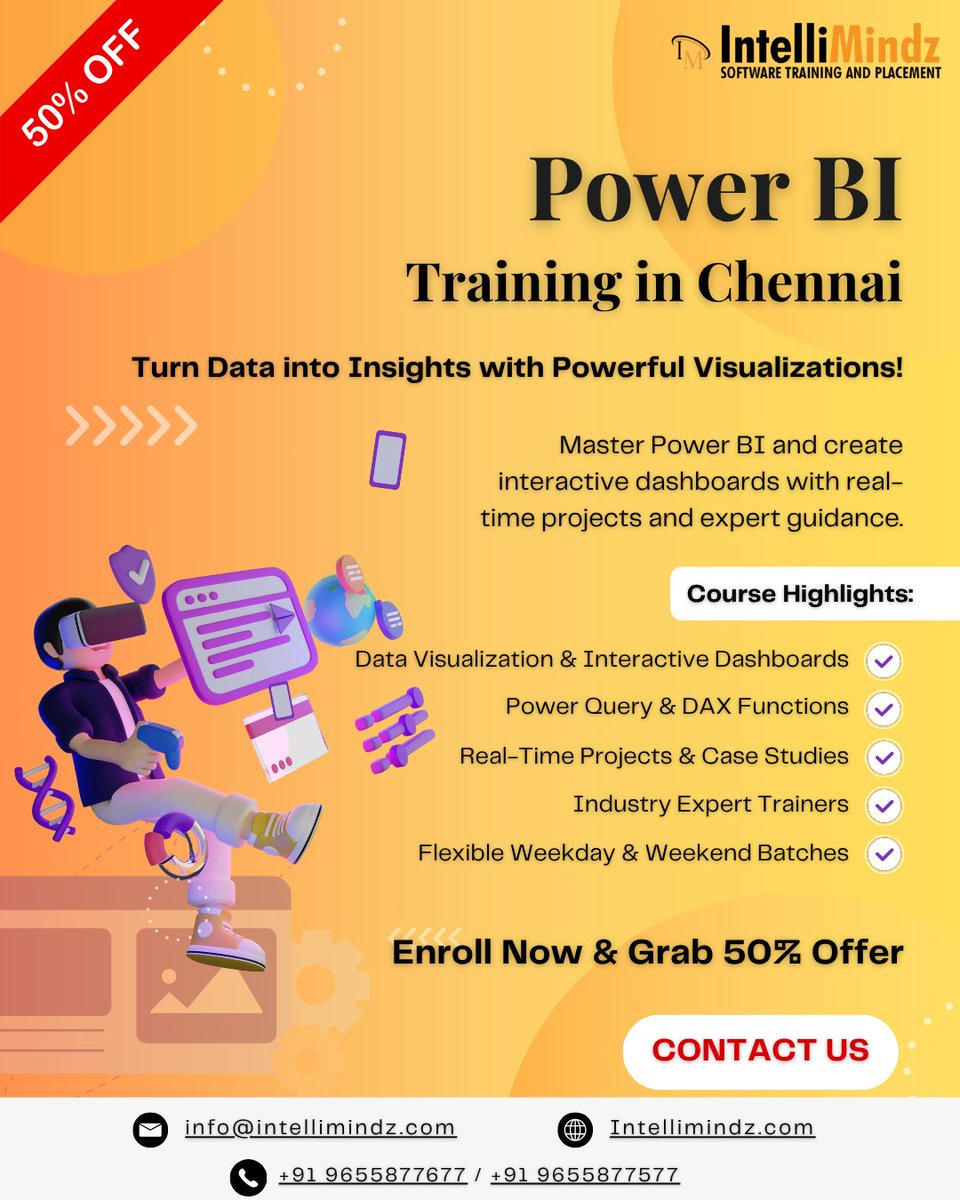 50% OFF

IM IntelliMindz
SOFTWARE TRAINING AND PLACEMENT

Power BI
Training in Chennai

Turn Data into Insights with Powerful Visualizations!

Master Power BI and create interactive dashboards with real-time projects and expert guidance.

Course Highlights:

Data Visualization & Interactive Dashboards
Power Query & DAX Functions
Real-Time Projects & Case Studies
Industry Expert Trainers
Flexible Weekday & Weekend Batches

Enroll Now & Grab 50% Offer

CONTACT US

info@intellimindz.com
Intellimindz.com
+91 9655877677 / +91 9655877577